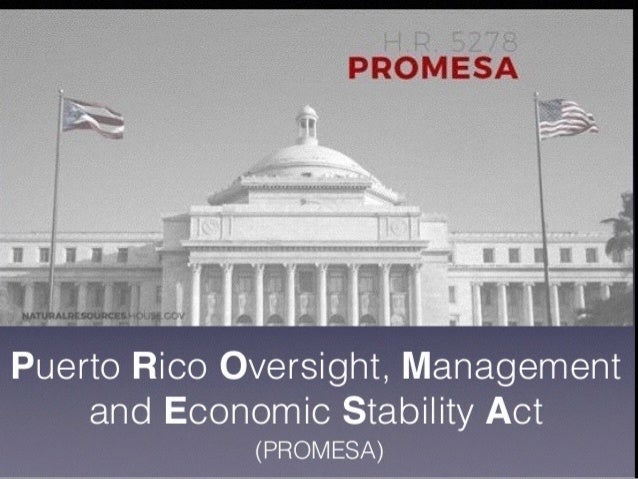 H.R. 5278
PROMESA

NATURALRESOURCES.HOUSE.GOV

Puerto Rico Oversight, Management and Economic Stability Act
(PROMESA)